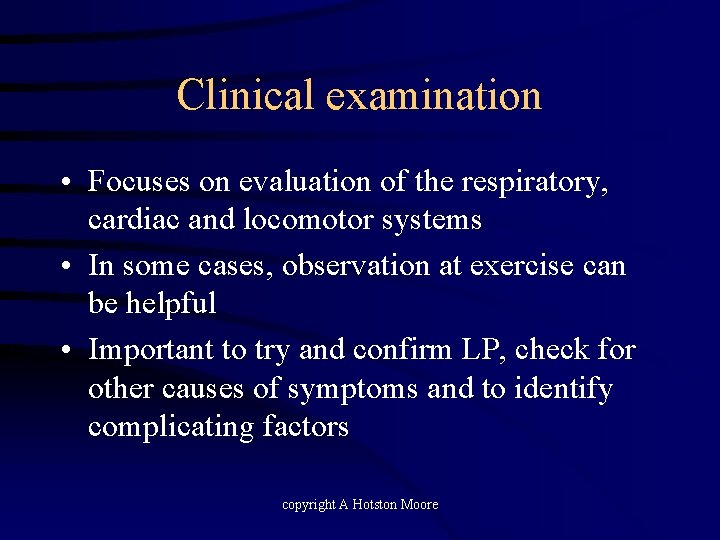 Clinical examination

• Focuses on evaluation of the respiratory, cardiac and locomotor systems

• In some cases, observation at exercise can be helpful

• Important to try and confirm LP, check for other causes of symptoms and to identify complicating factors

copyright A Hotston Moore